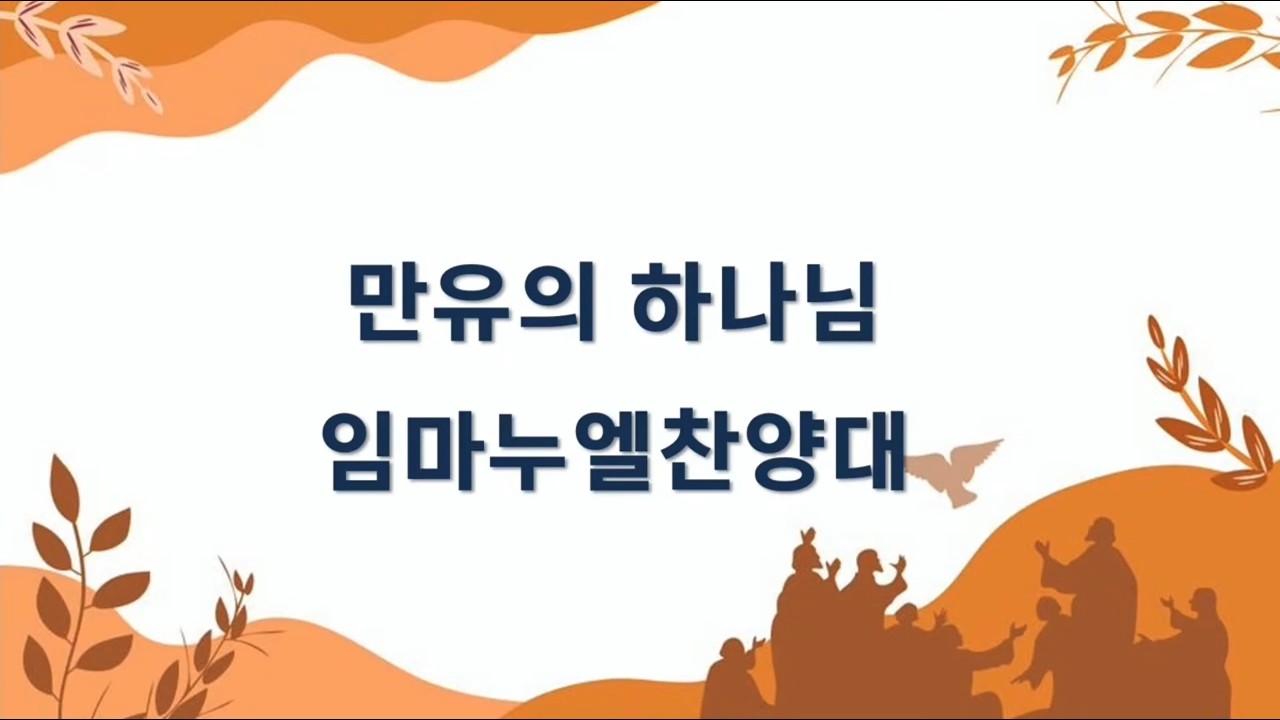 만유의 하나님
임마누엘찬양대